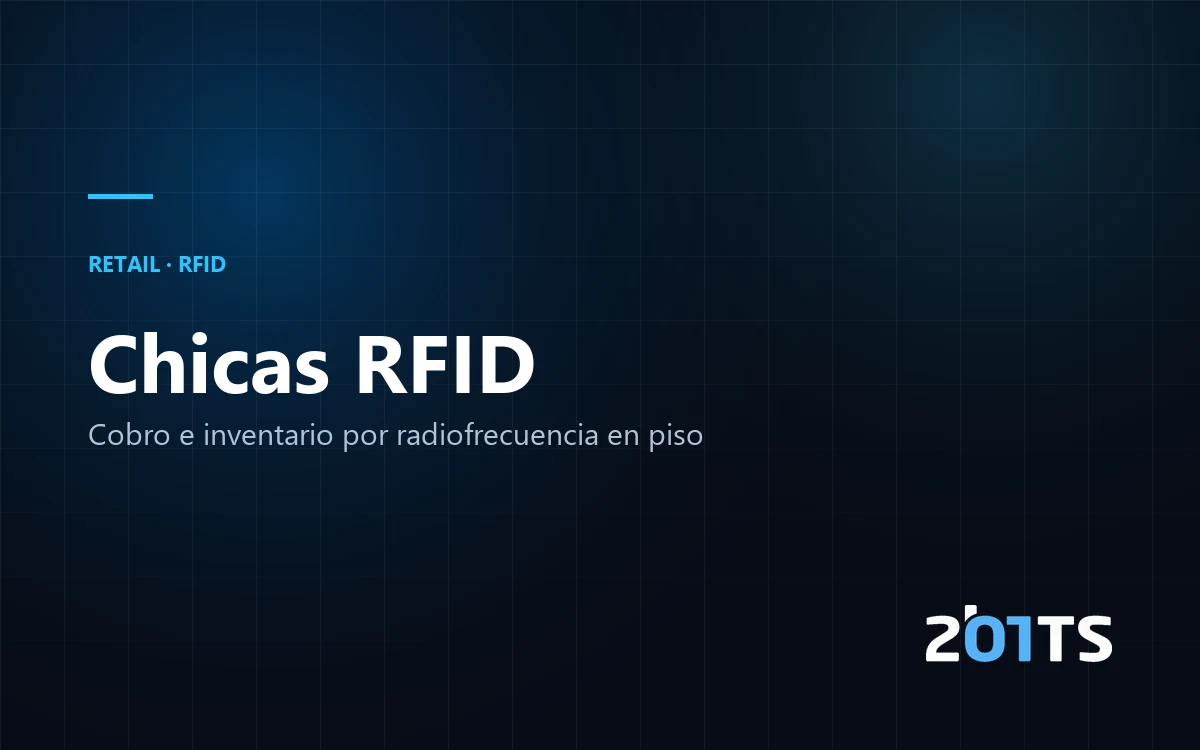 RETAIL · RFID

Chicas RFID

Cobro e inventario por radiofrecuencia en piso

2b1TS